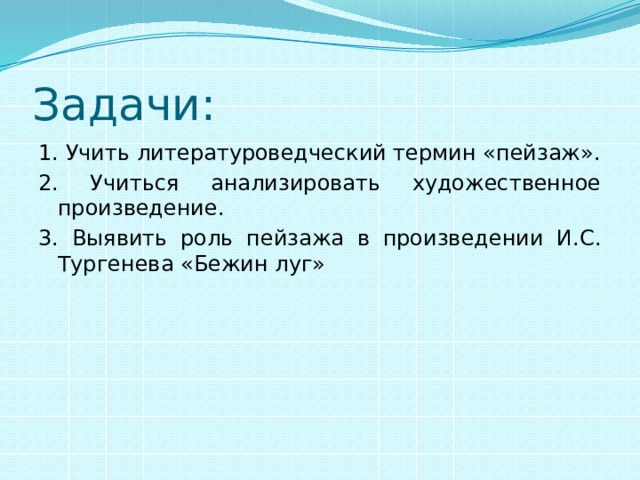 Задачи:

1. Учить литературоведческий термин «пейзаж».

2. Учиться анализировать художественное произведение.

3. Выявить роль пейзажа в произведении И.С. Тургенева «Бежин луг»